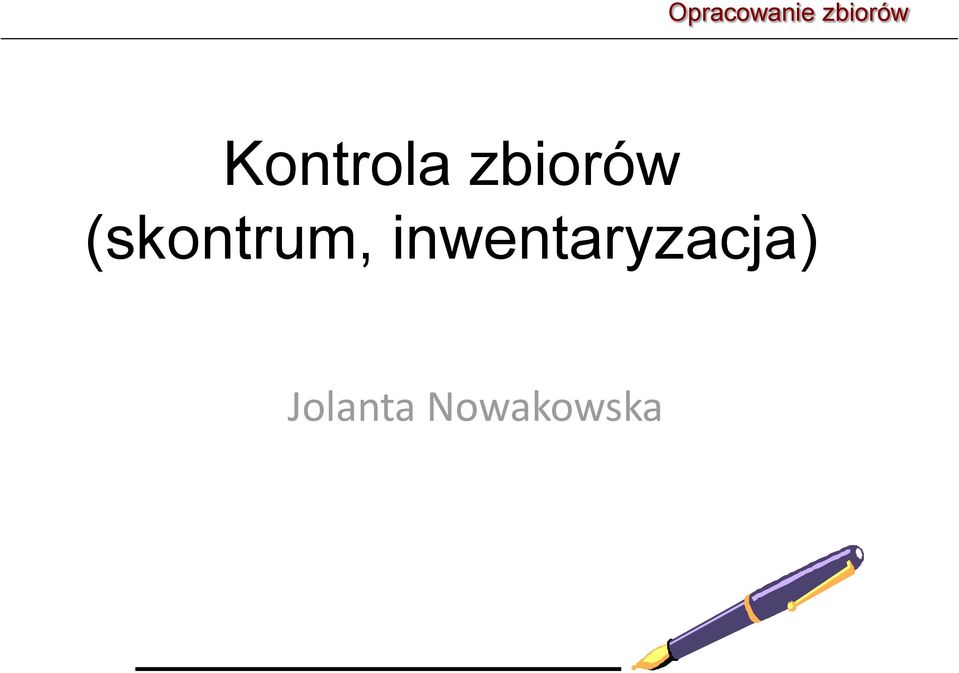 Opracowanie zbiorów

Kontrola zbiorów (skontrum, inwentaryzacja)

Jolanta Nowakowska